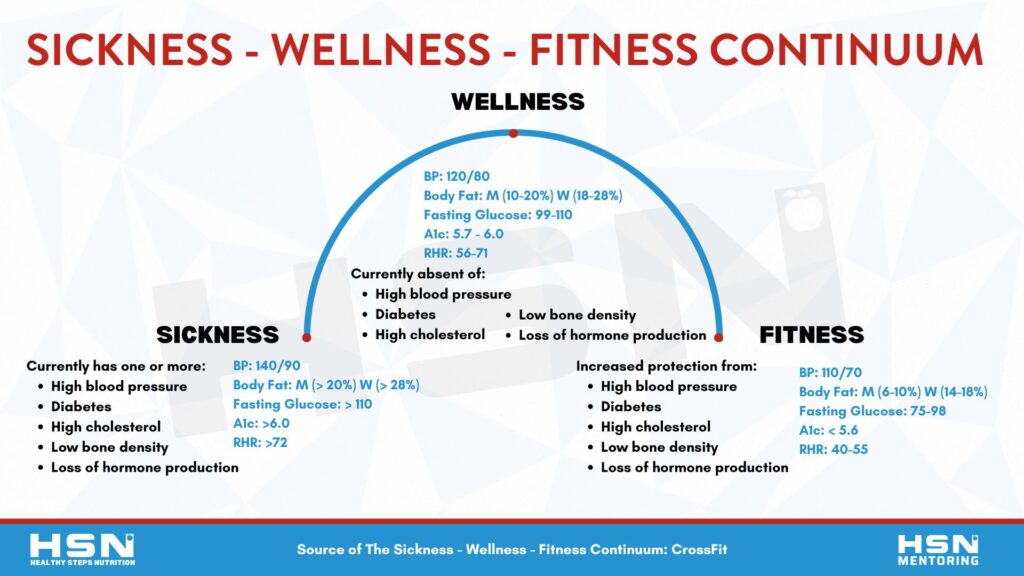 SICKNESS - WELLNESS - FITNESS CONTINUUM

WELLNESS

BP: 120/80
Body Fat: M (10-20%) W (18-28%)
Fasting Glucose: 99-110
A1c: 5.7 - 6.0
RHR: 56-71

Currently absent of:
- High blood pressure
- Diabetes
- High cholesterol
- Low bone density
- Loss of hormone production

SICKNESS

Currently has one or more:
- High blood pressure
- Diabetes
- High cholesterol
- Low bone density
- Loss of hormone production

BP: 140/90
Body Fat: M (> 20%) W (> 28%)
Fasting Glucose: > 110
A1c: >6.0
RHR: >72

FITNESS

Increased protection from:
- High blood pressure
- Diabetes
- High cholesterol
- Low bone density
- Loss of hormone production

BP: 110/70
Body Fat: M (6-10%) W (14-18%)
Fasting Glucose: 75-98
A1c: < 5.6
RHR: 40-55

HSN
HEALTHY STEPS NUTRITION

Source of The Sickness - Wellness - Fitness Continuum: CrossFit

HSN
MENTORING